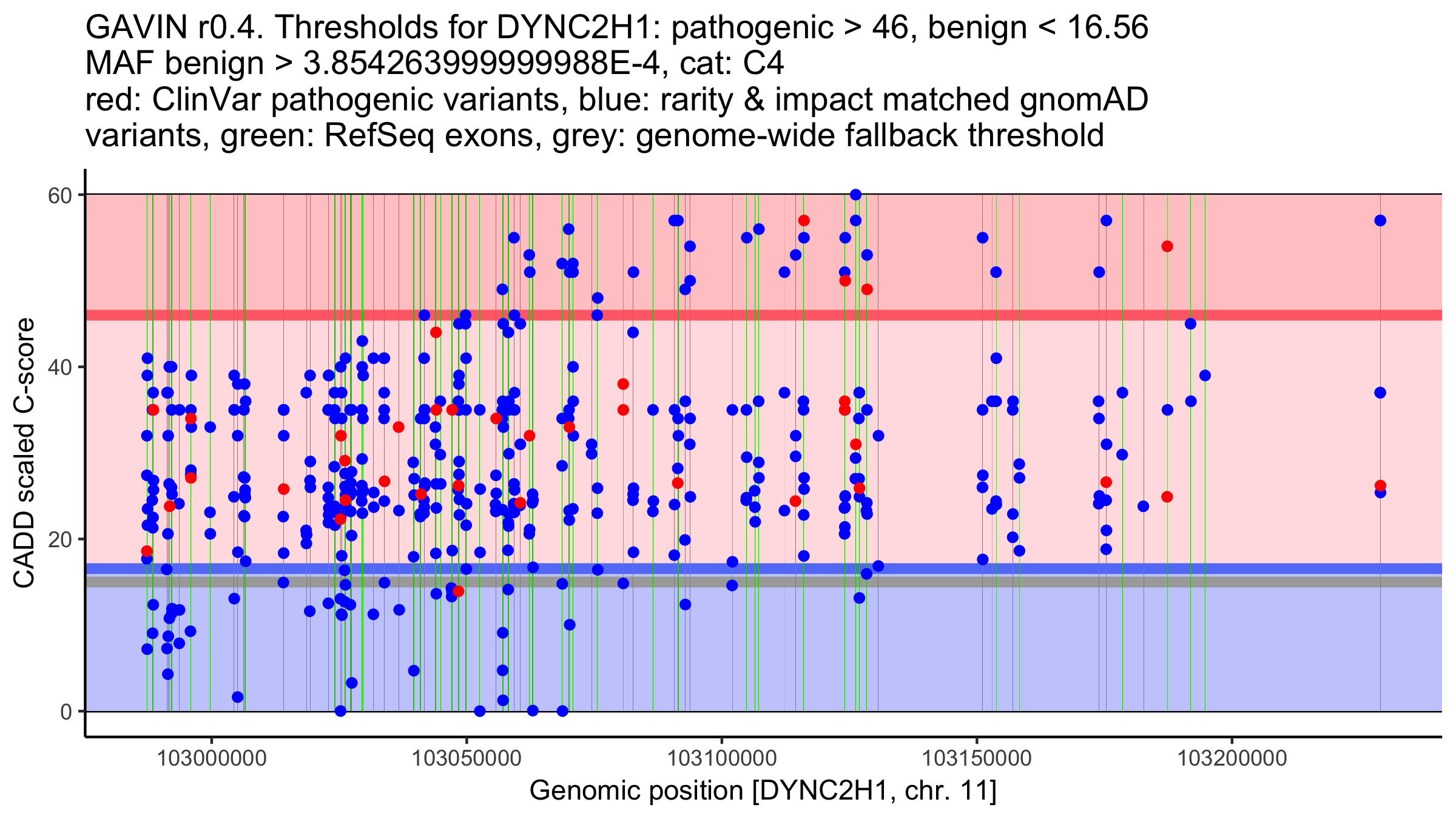 GAVIN r0.4. Thresholds for DYNC2H1: pathogenic > 46, benign < 16.56
MAF benign > 3.854263999999988E-4, cat: C4
red: ClinVar pathogenic variants, blue: rarity & impact matched gnomAD variants, green: RefSeq exons, grey: genome-wide fallback threshold

CADD scaled C-score

60
40
20
0

103000000
103050000
103100000
103150000
103200000

Genomic position [DYNC2H1, chr. 11]